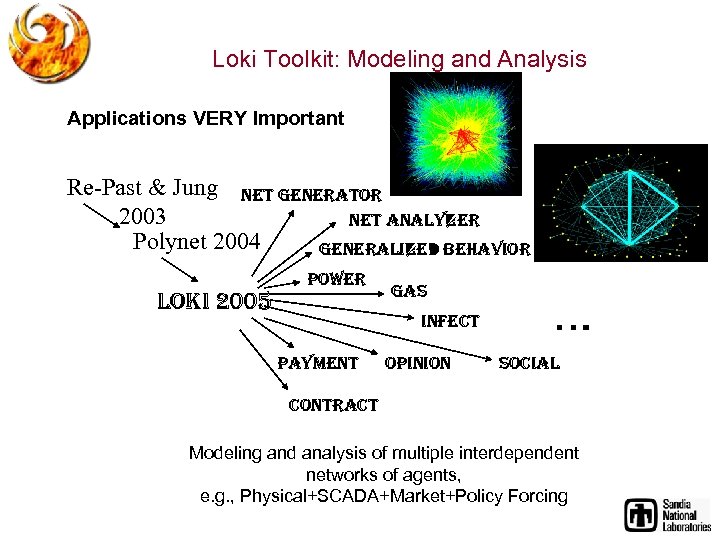 Loki Toolkit: Modeling and Analysis

Applications VERY Important

Re-Past & Jung 2003

Polynet 2004

LOKI 2005

NET GENERATOR

NET ANALYZER

GENERALIZED BEHAVIOR

POWER

GAS

INFECT

...

PAYMENT

OPINION

SOCIAL

CONTRACT

Modeling and analysis of multiple interdependent networks of agents, e.g., Physical+SCADA+Market+Policy Forcing

Sandia National Laboratories